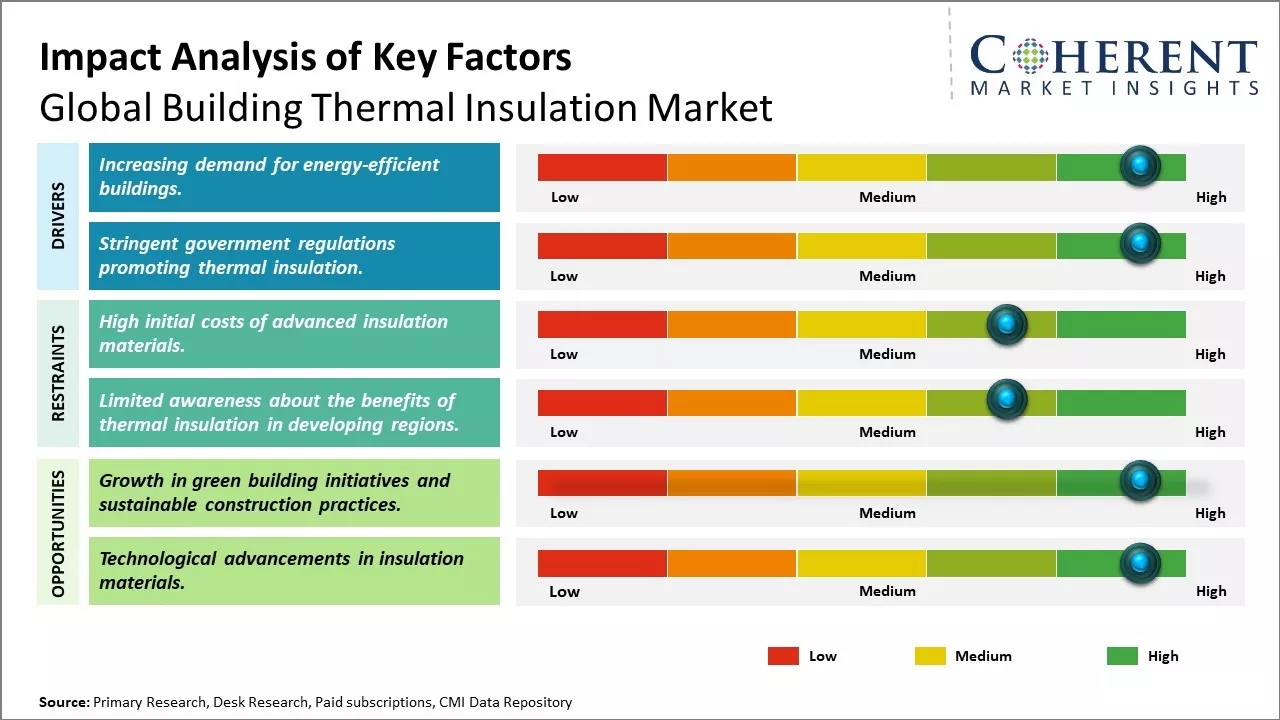 Impact Analysis of Key Factors
Global Building Thermal Insulation Market

COHERENT
MARKET INSIGHTS

DRIVERS

Increasing demand for energy-efficient buildings.

Low Medium High

Stringent government regulations promoting thermal insulation.

Low Medium High

RESTRAINTS

High initial costs of advanced insulation materials.

Low Medium High

Limited awareness about the benefits of thermal insulation in developing regions.

Low Medium High

OPPORTUNITIES

Growth in green building initiatives and sustainable construction practices.

Low Medium High

Technological advancements in insulation materials.

Low Medium High

Low Medium High

Source: Primary Research, Desk Research, Paid subscriptions, CMI Data Repository